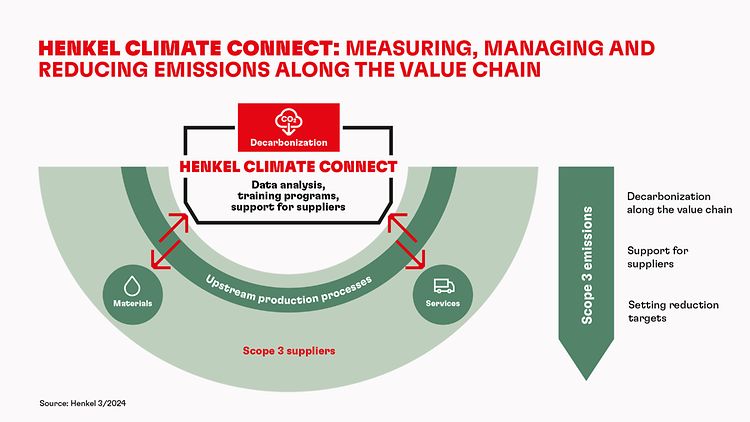 HENKEL CLIMATE CONNECT: MEASURING, MANAGING AND REDUCING EMISSIONS ALONG THE VALUE CHAIN

$CO_2$

Decarbonization

HENKEL CLIMATE CONNECT

Data analysis, training programs, support for suppliers

Upstream production processes

Materials

Services

Scope 3 suppliers

Scope 3 emissions

Decarbonization along the value chain

Support for suppliers

Setting reduction targets

Source: Henkel 3/2024